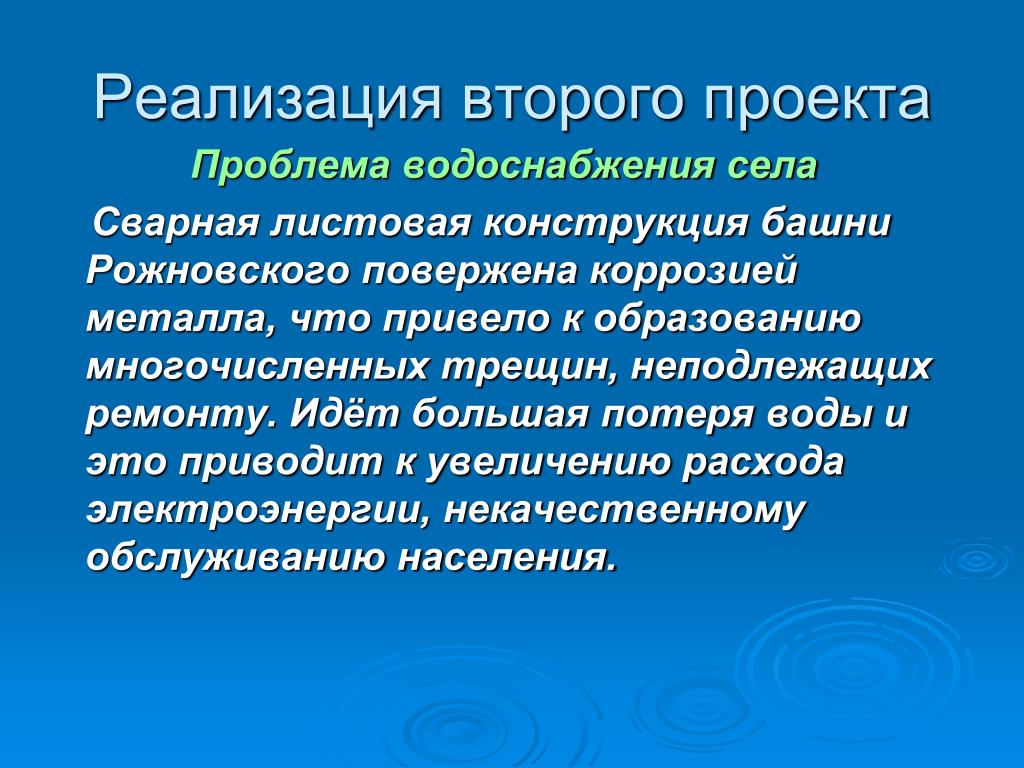 Реализация второго проекта

Проблема водоснабжения села

Сварная листовая конструкция башни Рожновского повержена коррозией металла, что привело к образованию многочисленных трещин, неподлежащих ремонту. Идёт большая потеря воды и это приводит к увеличению расхода электроэнергии, некачественному обслуживанию населения.